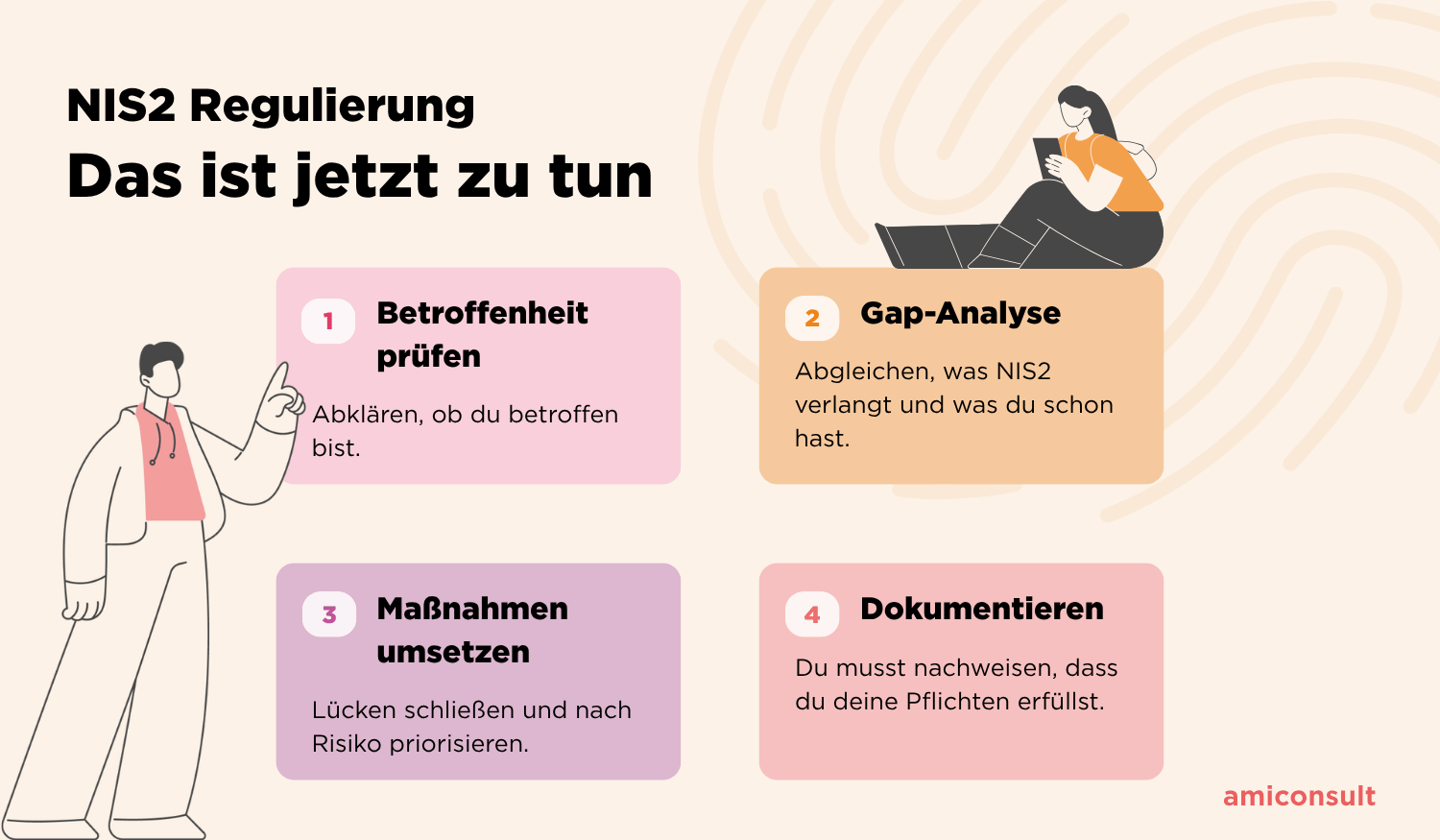 NIS2 Regulierung
Das ist jetzt zu tun

1 Betroffenheit prüfen

Abklären, ob du betroffen bist.

2 Gap-Analyse

Abgleichen, was NIS2 verlangt und was du schon hast.

3 Maßnahmen umsetzen

Lücken schließen und nach Risiko priorisieren.

4 Dokumentieren

Du musst nachweisen, dass du deine Pflichten erfüllst.

amiconsult